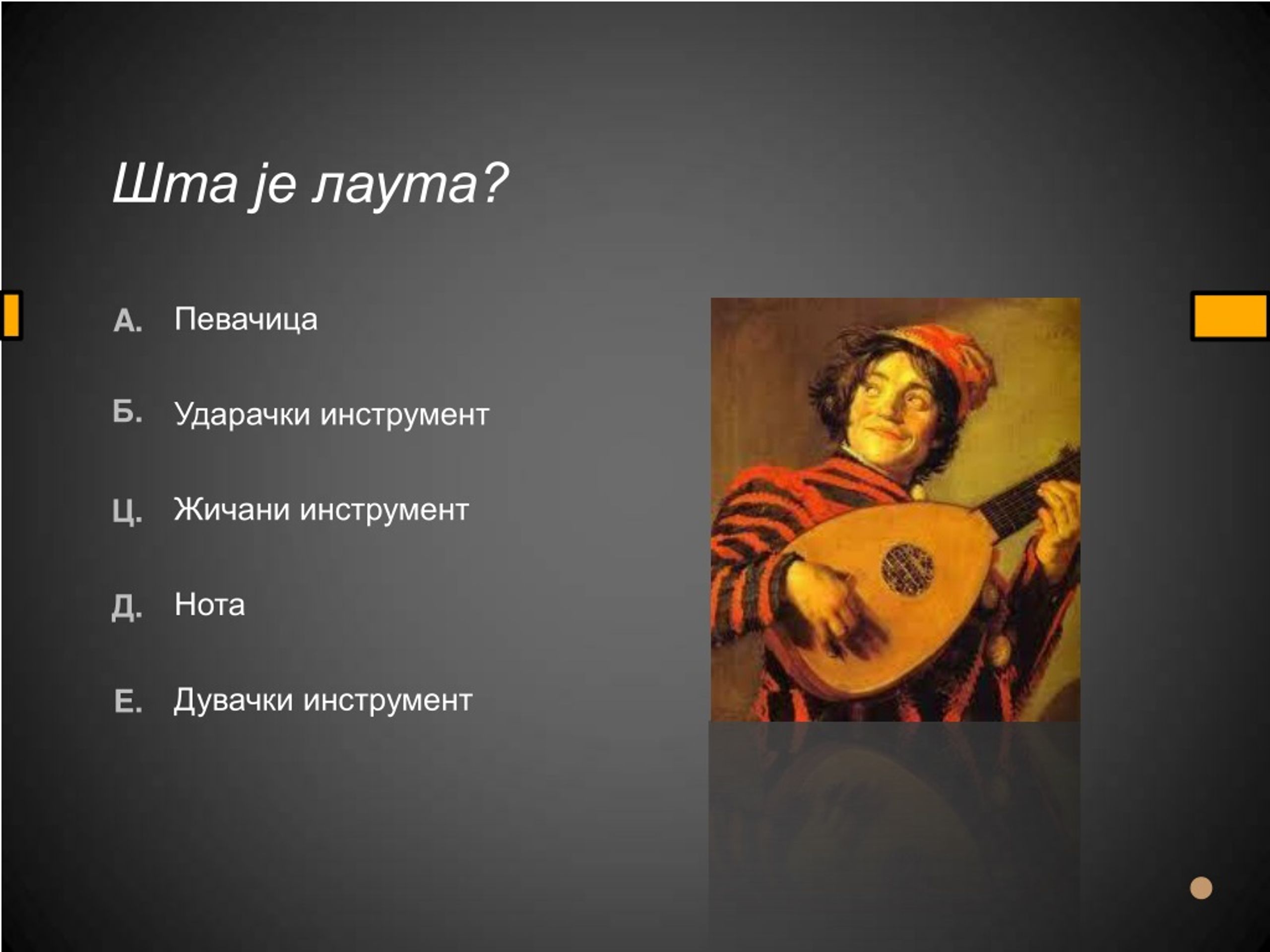 Шта је лаута?

А. Певачица

Б. Ударачки инструмент

Ц. Жичани инструмент

Д. Нота

Е. Дувачки инструмент